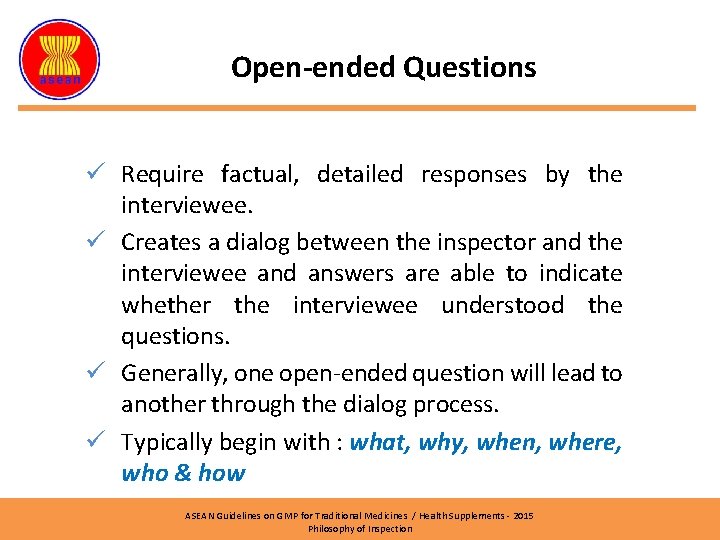 asean

Open-ended Questions

✓ Require factual, detailed responses by the interviewee.

✓ Creates a dialog between the inspector and the interviewee and answers are able to indicate whether the interviewee understood the questions.

✓ Generally, one open-ended question will lead to another through the dialog process.

✓ Typically begin with : what, why, when, where, who & how

ASEAN Guidelines on GMP for Traditional Medicines / Health Supplements - 2015
Philosophy of Inspection